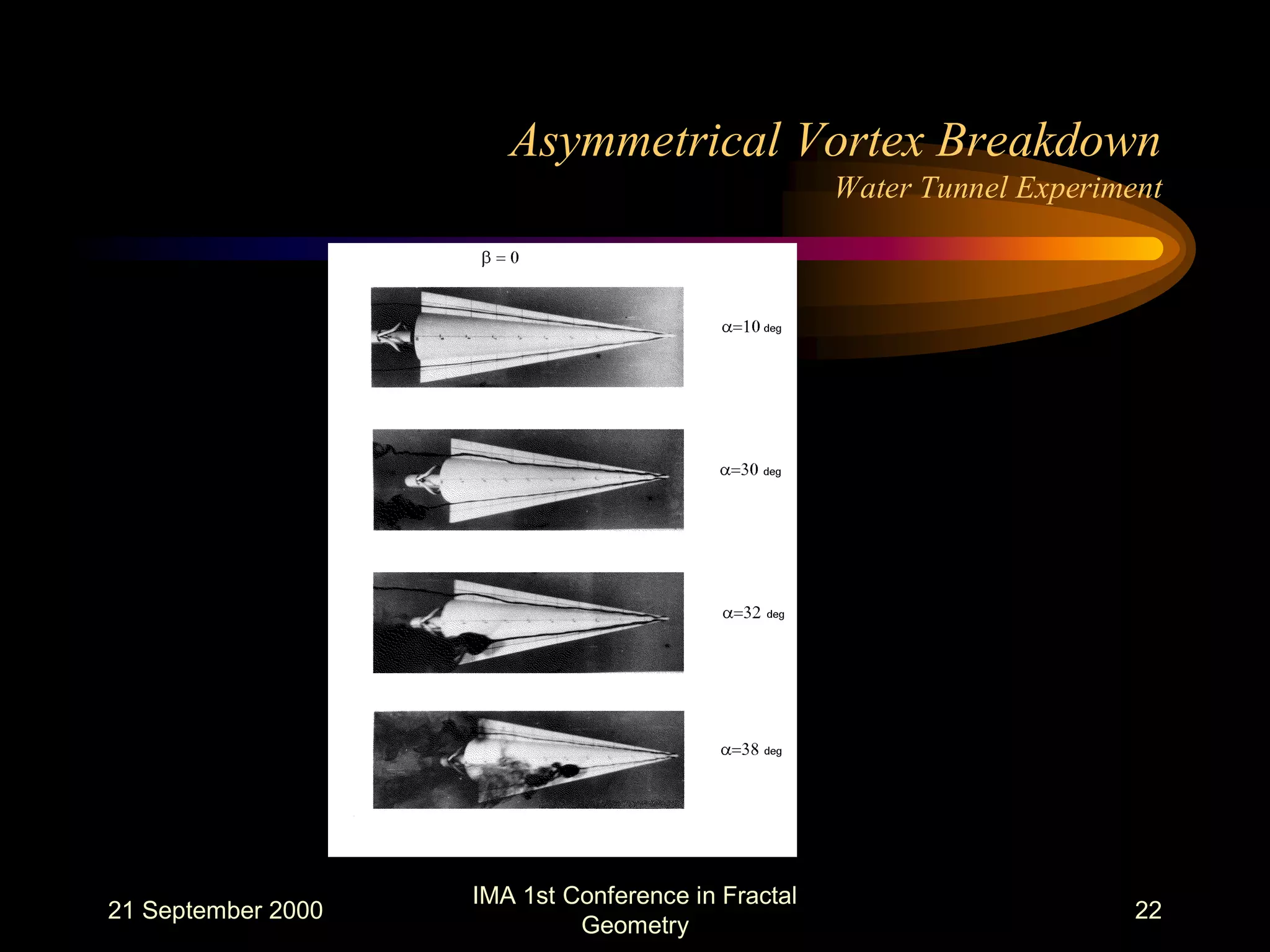 Asymmetrical Vortex Breakdown
Water Tunnel Experiment

$\beta = 0$

$\alpha$=10 deg

$\alpha$=30 deg

$\alpha$=32 deg

$\alpha$=38 deg

21 September 2000

IMA 1st Conference in Fractal Geometry

22